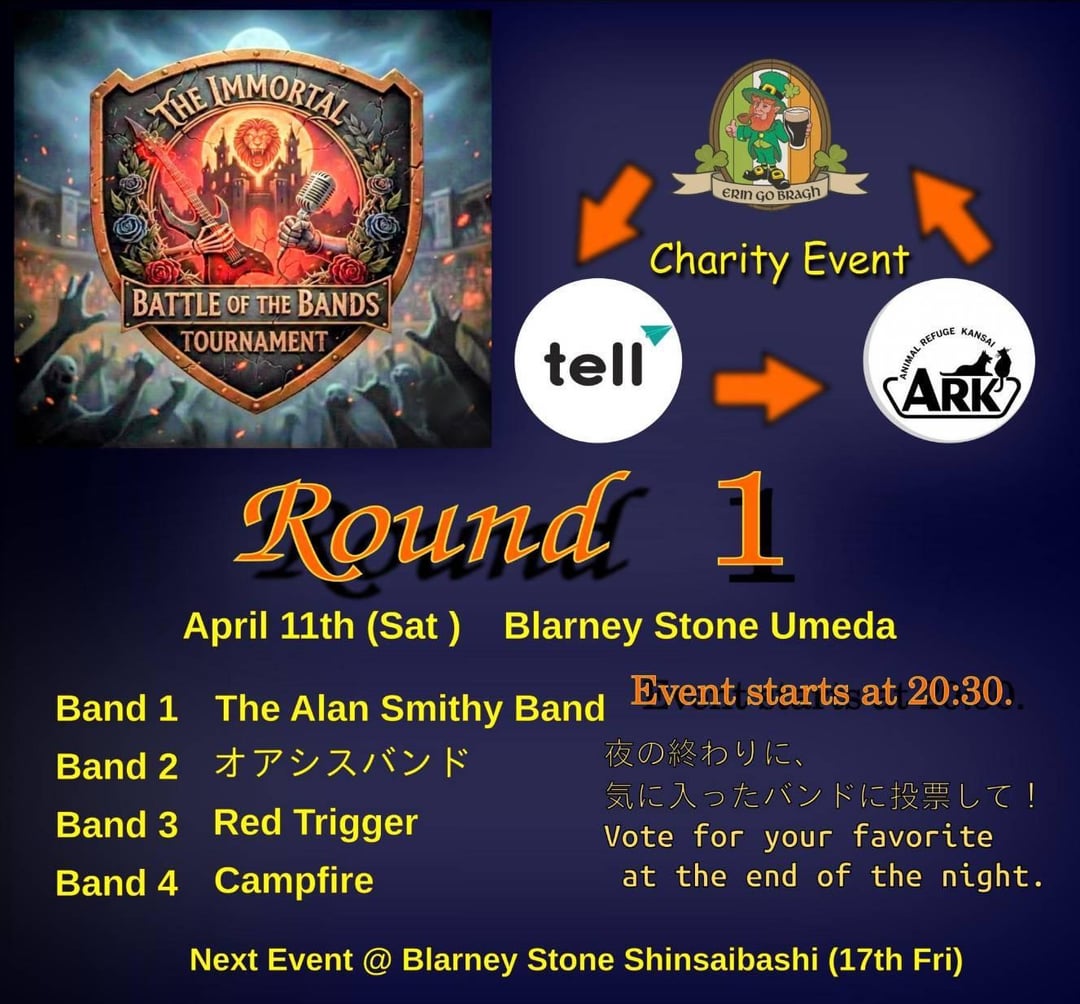 THE IMMORTAL
BATTLE OF THE BANDS
TOURNAMENT

ERIN GO BRAGH

Charity Event

tell

ANIMAL REFUGE KANSAI
ARK

Round 1

April 11th (Sat ) Blarney Stone Umeda

Band 1 The Alan Smithy Band
Band 2 オアシスバンド
Band 3 Red Trigger
Band 4 Campfire

Event starts at 20:30.

夜の終わりに、
気に入ったバンドに投票して！
Vote for your favorite at the end of the night.

Next Event @ Blarney Stone Shinsaibashi (17th Fri)